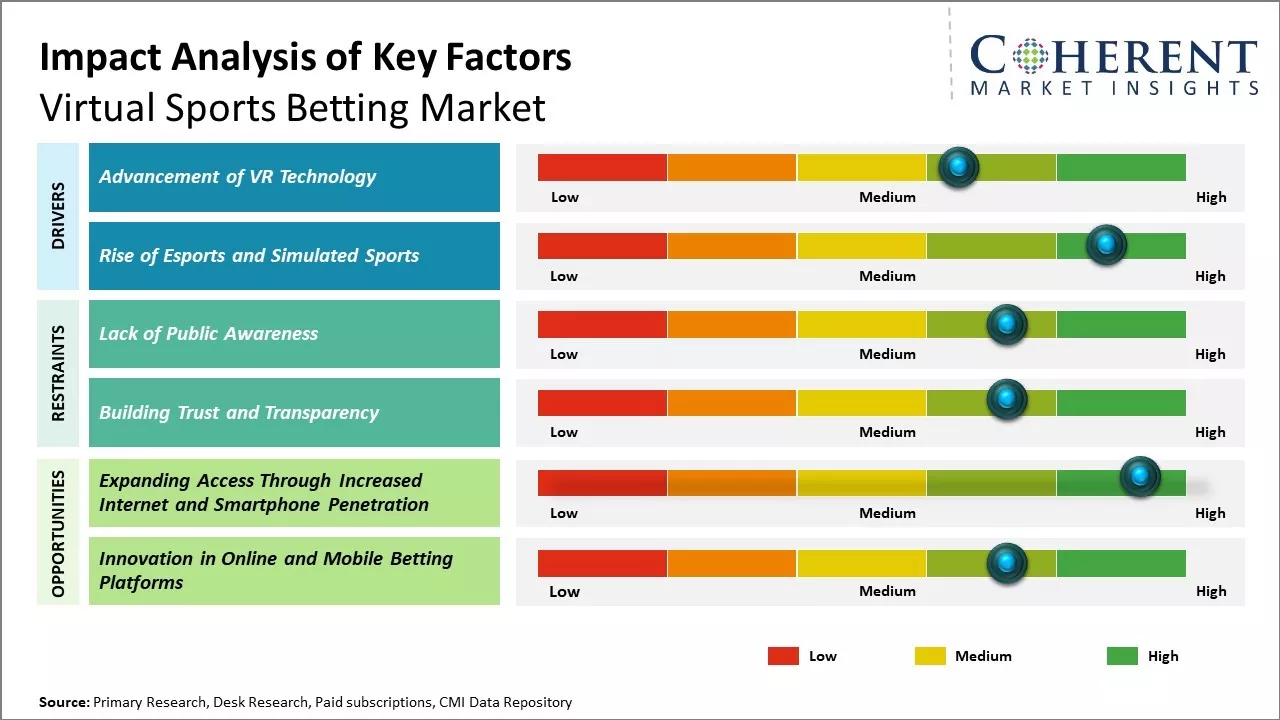 Impact Analysis of Key Factors
Virtual Sports Betting Market

COHERENT
MARKET INSIGHTS

DRIVERS

Advancement of VR Technology

Low Medium High

Rise of Esports and Simulated Sports

Low Medium High

RESTRAINTS

Lack of Public Awareness

Low Medium High

Building Trust and Transparency

Low Medium High

OPPORTUNITIES

Expanding Access Through Increased Internet and Smartphone Penetration

Low Medium High

Innovation in Online and Mobile Betting Platforms

Low Medium High

Low Medium High

Source: Primary Research, Desk Research, Paid subscriptions, CMI Data Repository